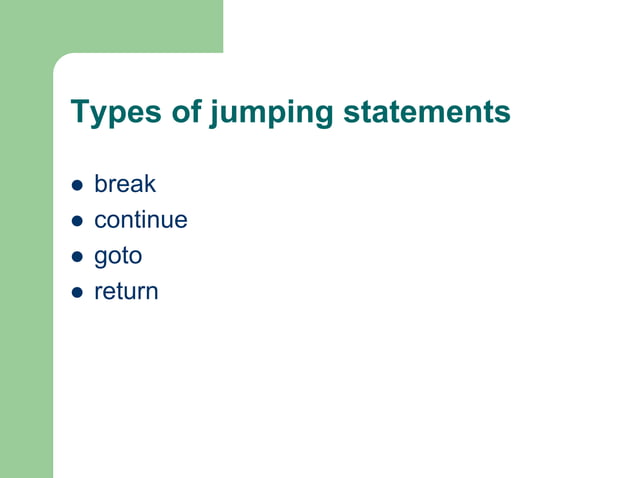 Types of jumping statements

- break
- continue
- goto
- return